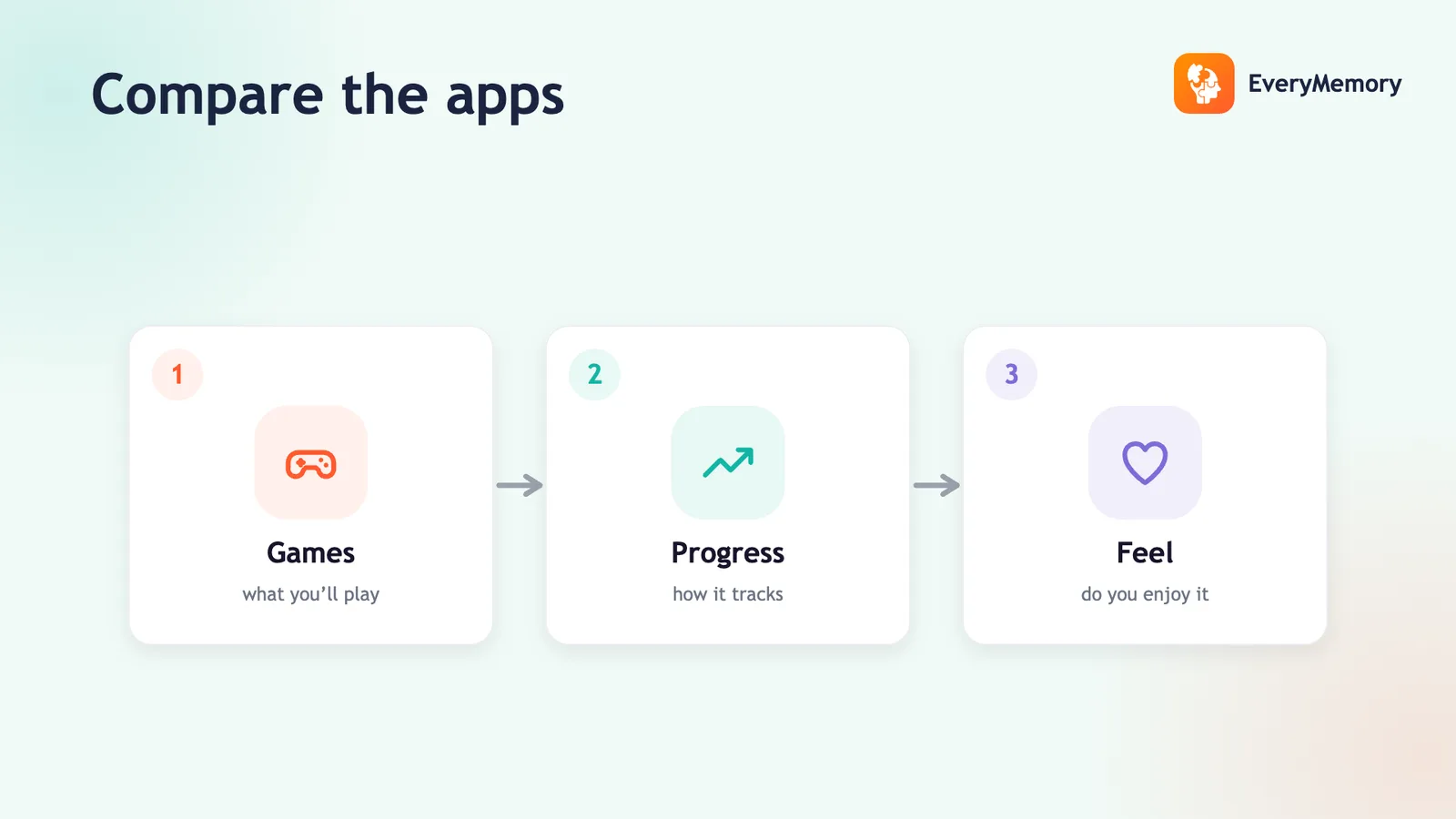 Compare the apps

EveryMemory

1

Games

what you’ll play

2

Progress

how it tracks

3

Feel

do you enjoy it